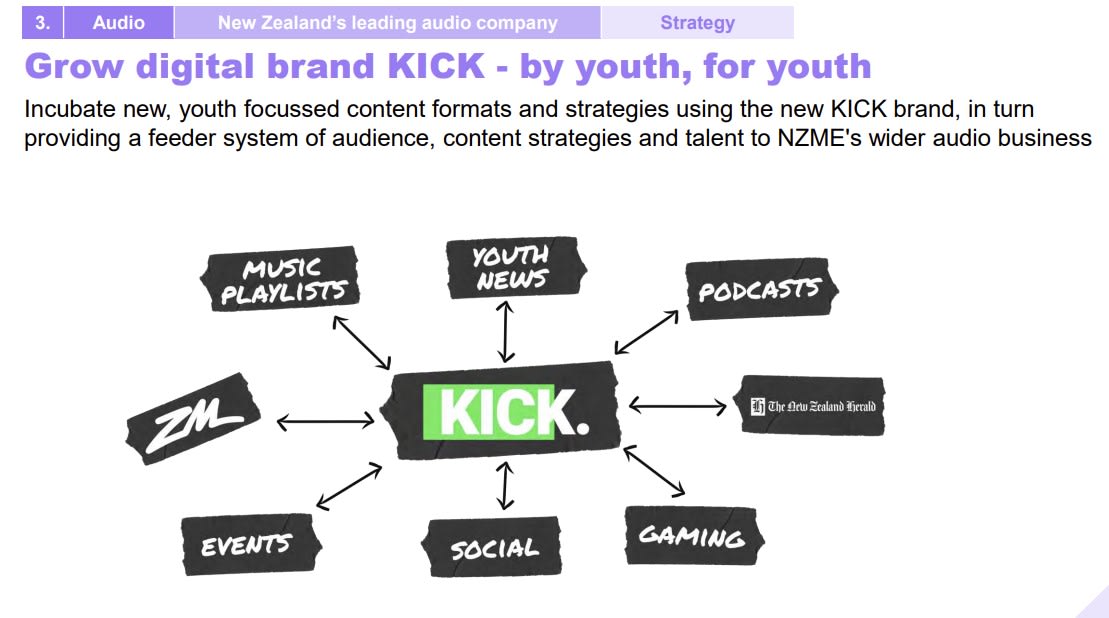 3. Audio New Zealand's leading audio company Strategy

Grow digital brand KICK - by youth, for youth

Incubate new, youth focussed content formats and strategies using the new KICK brand, in turn providing a feeder system of audience, content strategies and talent to NZME's wider audio business

MUSIC PLAYLISTS

YOUTH NEWS

PODCASTS

ZM

KICK.

The New Zealand Herald

EVENTS

SOCIAL

GAMING